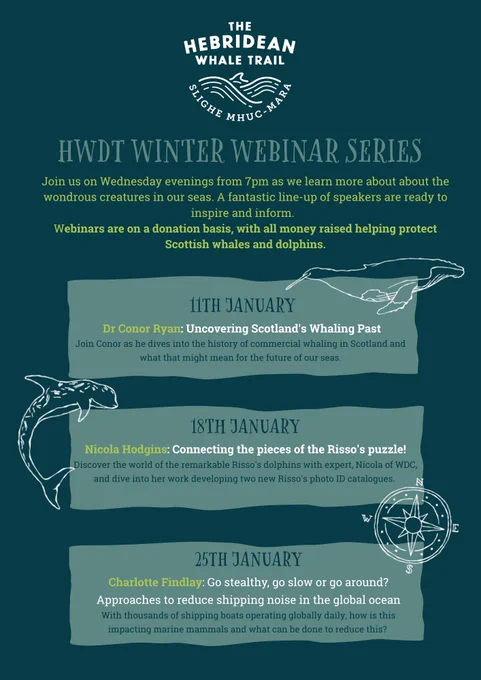 THE HEBRIDEAN WHALE TRAIL

SLIGHE MHUC-MARA

HWDT WINTER WEBINAR SERIES

Join us on Wednesday evenings from 7pm as we learn more about about the wondrous creatures in our seas. A fantastic line-up of speakers are ready to inspire and inform.

Webinars are on a donation basis, with all money raised helping protect Scottish whales and dolphins.

11TH JANUARY

Dr Conor Ryan: Uncovering Scotland's Whaling Past

Join Conor as he dives into the history of commercial whaling in Scotland and what that might mean for the future of our seas.

18TH JANUARY

Nicola Hodgins: Connecting the pieces of the Risso's puzzle!

Discover the world of the remarkable Risso's dolphins with expert, Nicola of WDC, and dive into her work developing two new Risso's photo ID catalogues.

N
W
E
S

25TH JANUARY

Charlotte Findlay: Go stealthy, go slow or go around? Approaches to reduce shipping noise in the global ocean

With thousands of shipping boats operating globally daily, how is this impacting marine mammals and what can be done to reduce this?